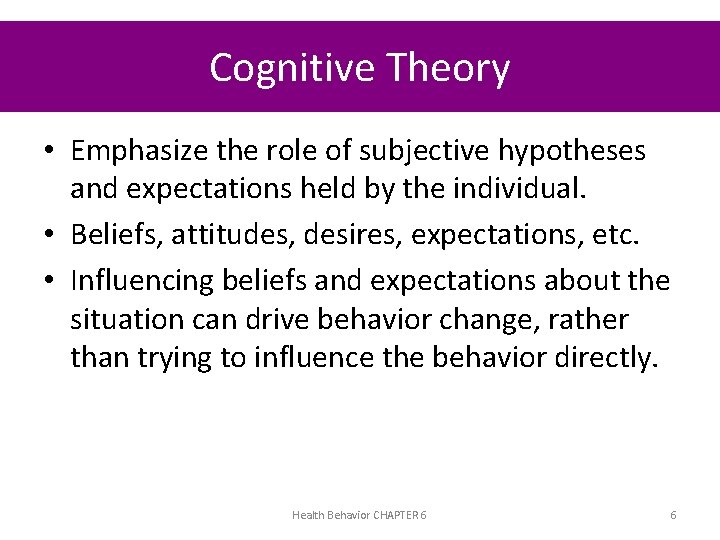 Cognitive Theory

• Emphasize the role of subjective hypotheses and expectations held by the individual.
• Beliefs, attitudes, desires, expectations, etc.
• Influencing beliefs and expectations about the situation can drive behavior change, rather than trying to influence the behavior directly.

Health Behavior CHAPTER 6

6